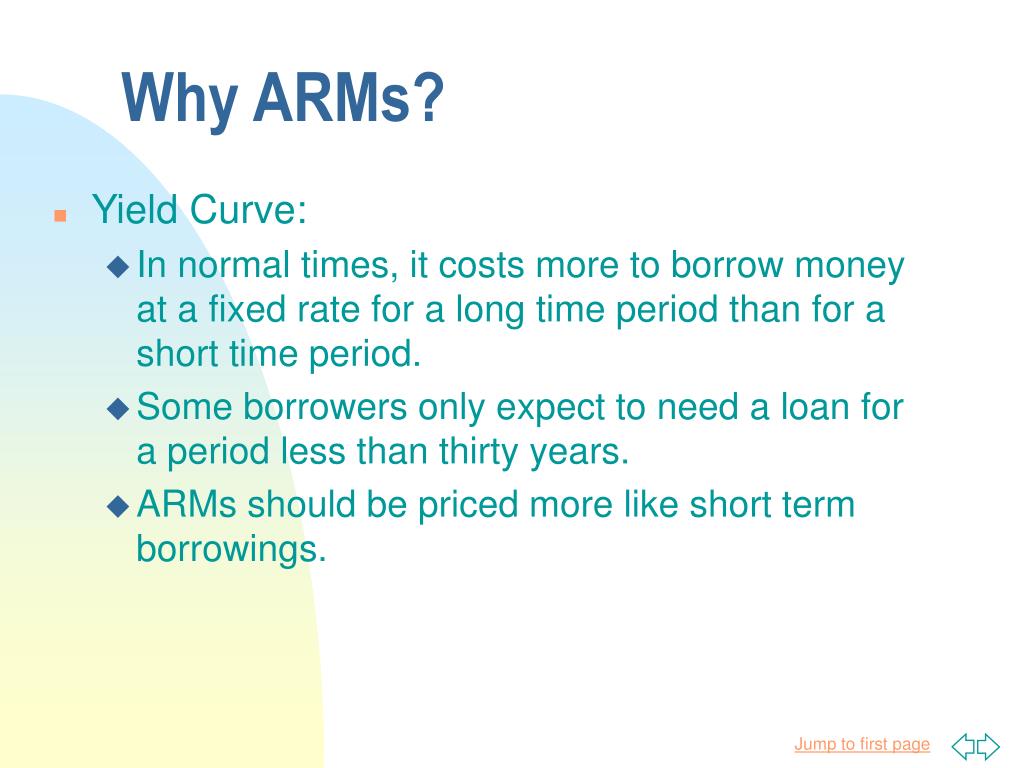 Why ARMs?

Yield Curve:

In normal times, it costs more to borrow money at a fixed rate for a long time period than for a short time period.

Some borrowers only expect to need a loan for a period less than thirty years.

ARMs should be priced more like short term borrowings.

Jump to first page